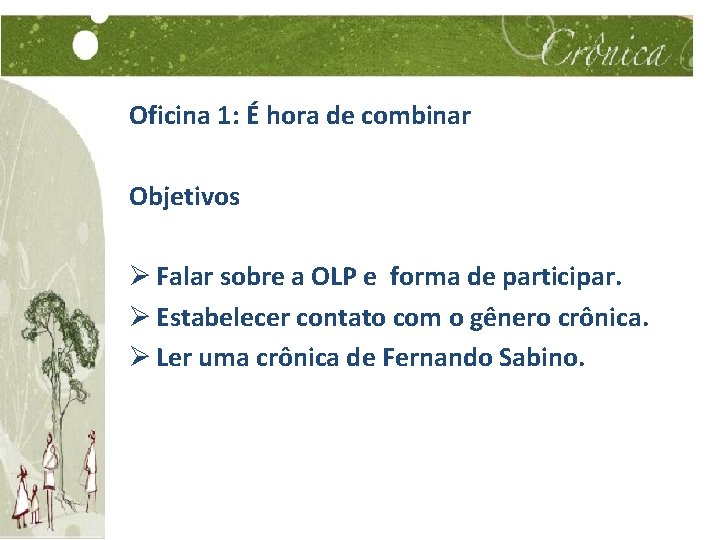 Crônica

Oficina 1: É hora de combinar

Objetivos

➢ Falar sobre a OLP e forma de participar.
➢ Estabelecer contato com o gênero crônica.
➢ Ler uma crônica de Fernando Sabino.